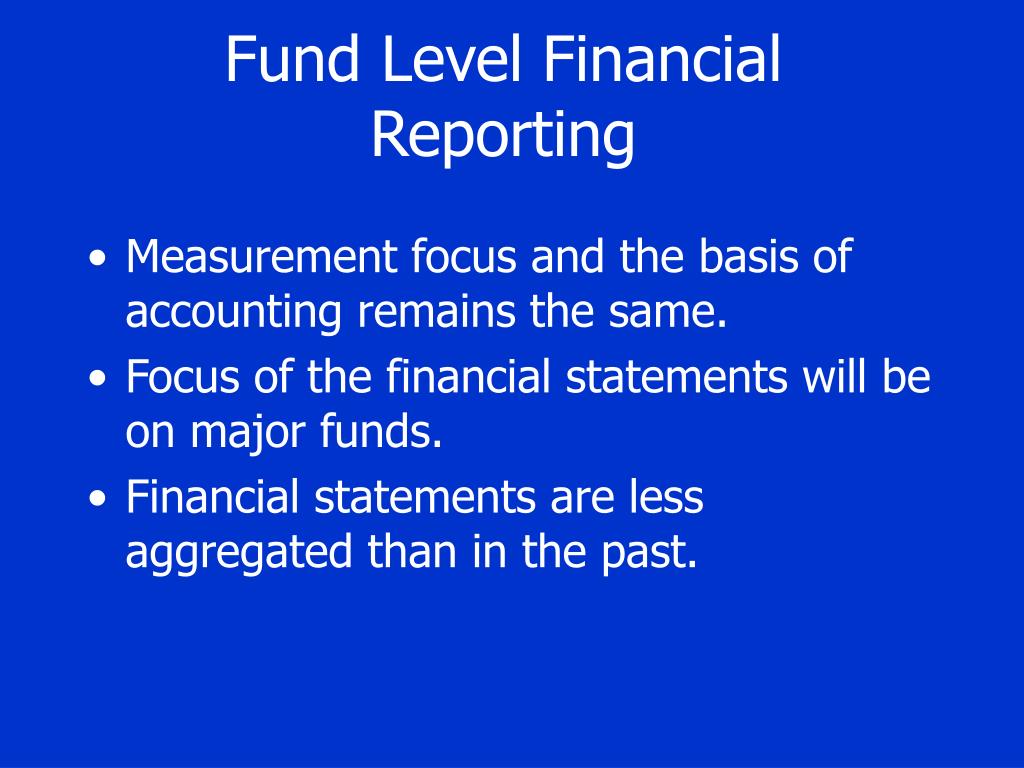 Fund Level Financial Reporting

• Measurement focus and the basis of accounting remains the same.
• Focus of the financial statements will be on major funds.
• Financial statements are less aggregated than in the past.